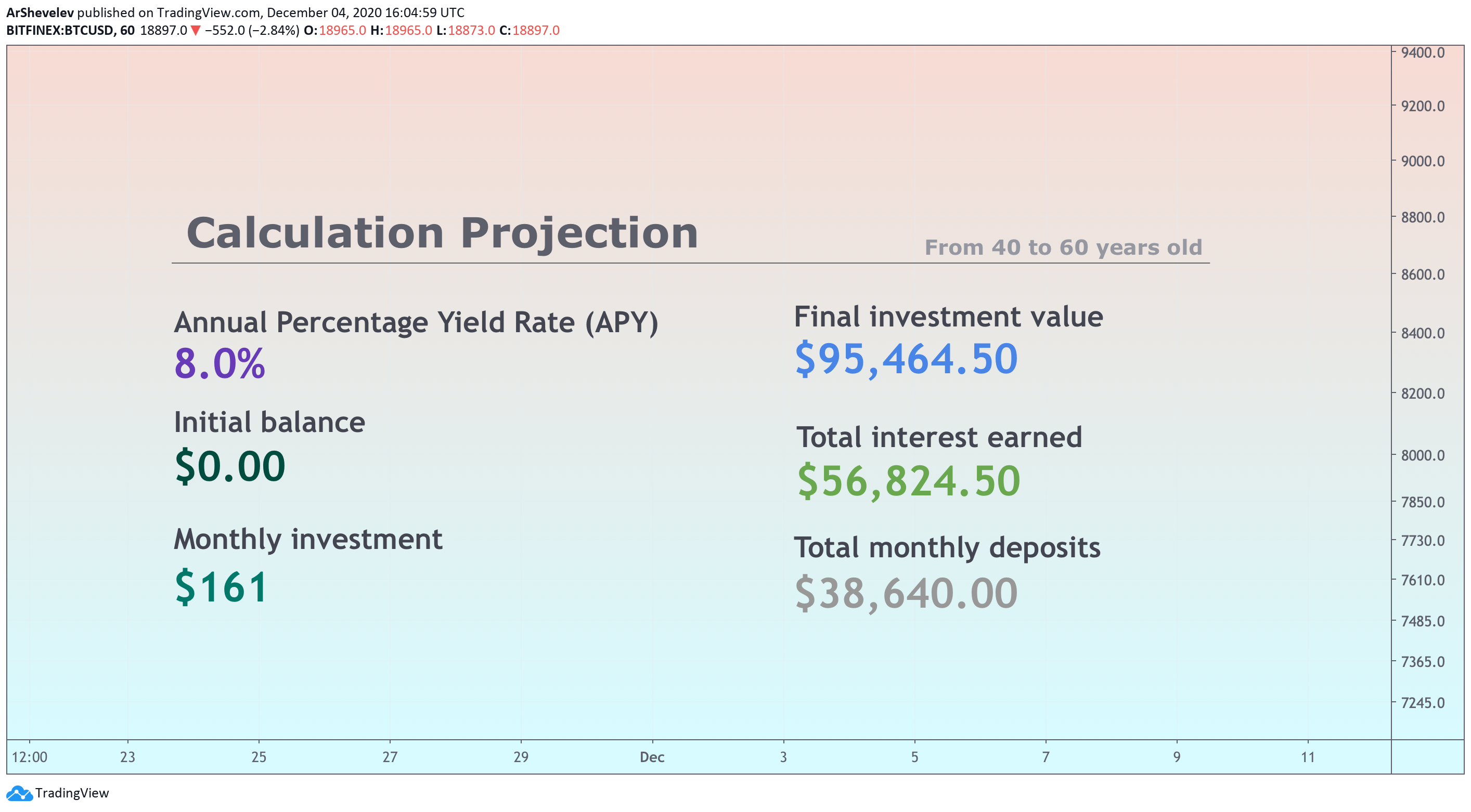 ArShevelev published on TradingView.com, December 04, 2020 16:04:59 UTC
BITFINEX:BTCUSD, 60 18897.0 ▼ −552.0 (−2.84%) O:18965.0 H:18965.0 L:18873.0 C:18897.0

Calculation Projection

From 40 to 60 years old

Annual Percentage Yield Rate (APY)
8.0%

Initial balance
$0.00

Monthly investment
$161

Final investment value
$95,464.50

Total interest earned
$56,824.50

Total monthly deposits
$38,640.00

9400.0
9200.0
9000.0
8800.0
8600.0
8400.0
8200.0
8000.0
7850.0
7730.0
7610.0
7485.0
7365.0
7245.0

12:00 23 25 27 29 Dec 3 5 7 9 11

TradingView